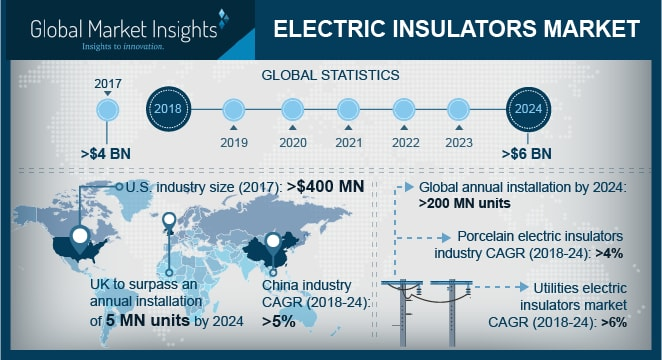 Global Market Insights
Insights to innovation.

ELECTRIC INSULATORS MARKET

GLOBAL STATISTICS

2017

>$4 BN

2018

2019

2020

2021

2022

2023

2024

>$6 BN

U.S. industry size (2017): >$400 MN

UK to surpass an annual installation of 5 MN units by 2024

China industry CAGR (2018-24): >5%

Global annual installation by 2024: >200 MN units

Porcelain electric insulators industry CAGR (2018-24): >4%

Utilities electric insulators market CAGR (2018-24): >6%